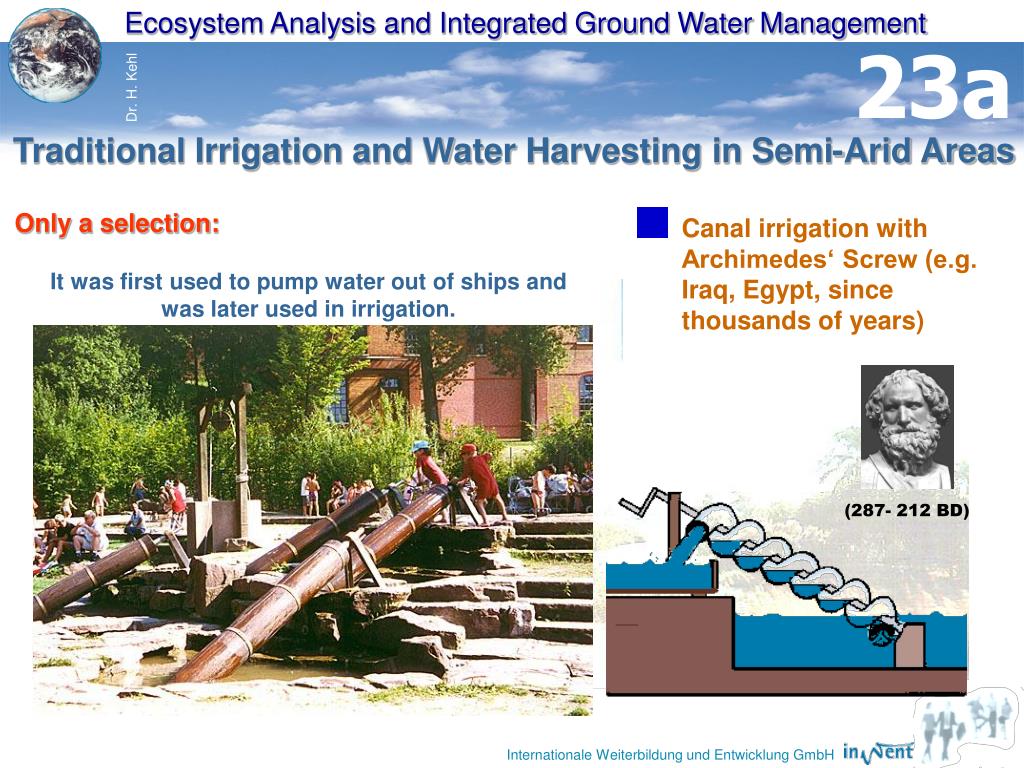 Ecosystem Analysis and Integrated Ground Water Management

Dr. H. Kehl

23a

Traditional Irrigation and Water Harvesting in Semi-Arid Areas

Only a selection:

It was first used to pump water out of ships and was later used in irrigation.

Canal irrigation with Archimedes‘ Screw (e.g. Iraq, Egypt, since thousands of years)

(287- 212 BD)

Internationale Weiterbildung und Entwicklung GmbH inWent